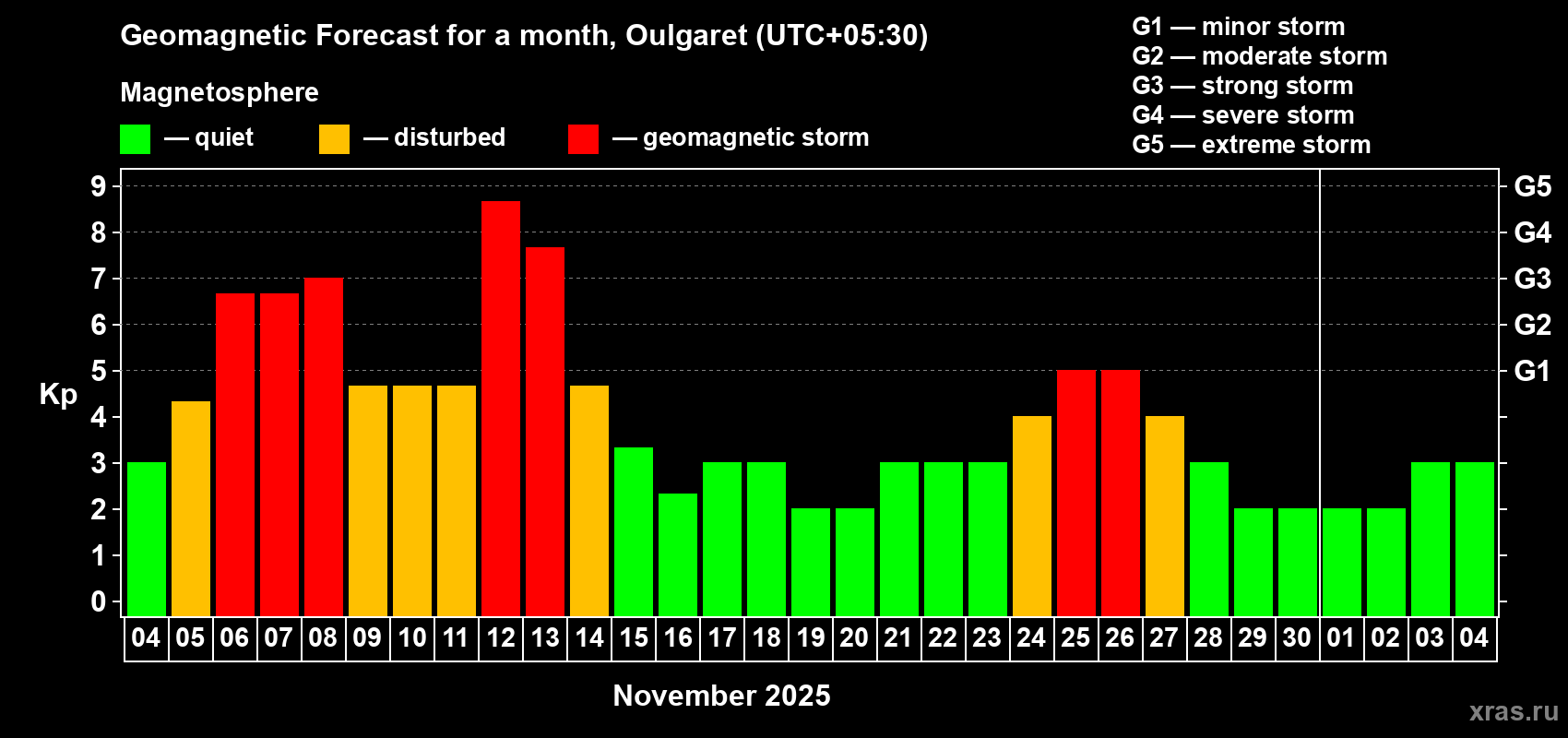 Geomagnetic Forecast for a month, Oulgaret (UTC+05:30)

Magnetosphere

— quiet — disturbed — geomagnetic storm

G1 — minor storm
G2 — moderate storm
G3 — strong storm
G4 — severe storm
G5 — extreme storm

Kp

9
8
7
6
5
4
3
2
1
0

G5
G4
G3
G2
G1

04 05 06 07 08 09 10 11 12 13 14 15 16 17 18 19 20 21 22 23 24 25 26 27 28 29 30 01 02 03 04

November 2025

xras.ru